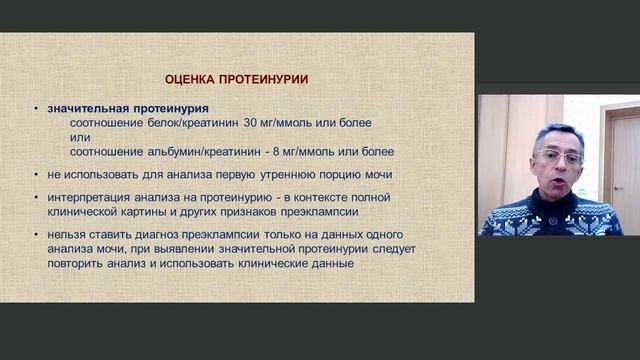 ОЦЕНКА ПРОТЕИНУРИИ

• значительная протеинурия
соотношение белок/креатинин 30 мг/ммоль или более
или
соотношение альбумин/креатинин - 8 мг/ммоль или более

• не использовать для анализа первую утреннюю порцию мочи

• интерпретация анализа на протеинурию - в контексте полной клинической картины и других признаков преэклампсии

• нельзя ставить диагноз преэклампсии только на данных одного анализа мочи, при выявлении значительной протеинурии следует повторить анализ и использовать клинические данные